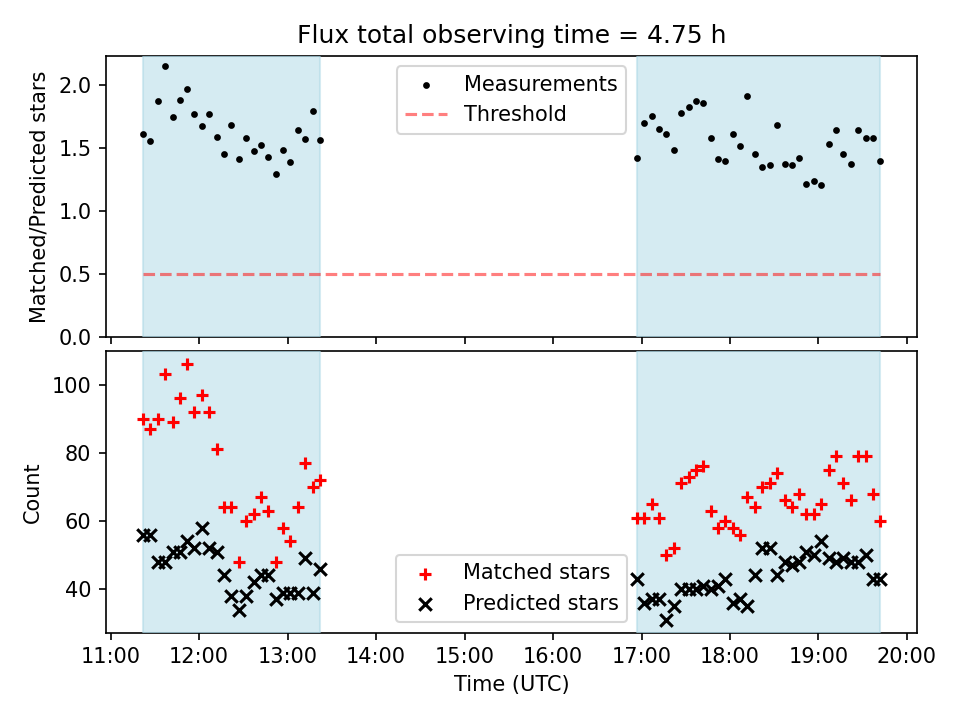 Flux total observing time = 4.75 h

Matched/Predicted stars

2.0
1.5
1.0
0.5
0.0

Measurements
Threshold

Count

100
80
60
40

Matched stars
Predicted stars

11:00 12:00 13:00 14:00 15:00 16:00 17:00 18:00 19:00 20:00

Time (UTC)